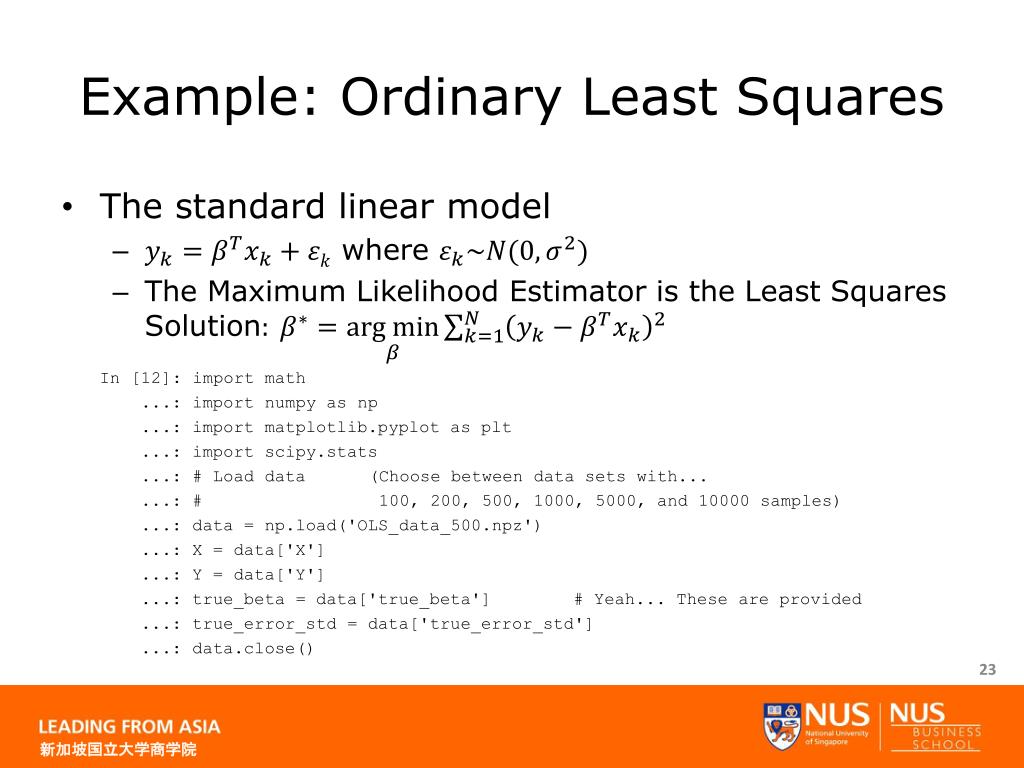 Example: Ordinary Least Squares

• The standard linear model
– $y_k = \beta^T x_k + \varepsilon_k$ where $\varepsilon_k \sim N(0, \sigma^2)$
– The Maximum Likelihood Estimator is the Least Squares Solution: $\beta^* = \arg\min_{\beta} \sum_{k=1}^{N} (y_k - \beta^T x_k)^2$

In [12]: import math
...: import numpy as np
...: import matplotlib.pyplot as plt
...: import scipy.stats
...: # Load data (Choose between data sets with...
...: # 100, 200, 500, 1000, 5000, and 10000 samples)
...: data = np.load('OLS_data_500.npz')
...: X = data['X']
...: Y = data['Y']
...: true_beta = data['true_beta'] # Yeah... These are provided
...: true_error_std = data['true_error_std']
...: data.close()

23

LEADING FROM ASIA
新加坡国立大学商学院

NUS National University of Singapore
NUS BUSINESS SCHOOL